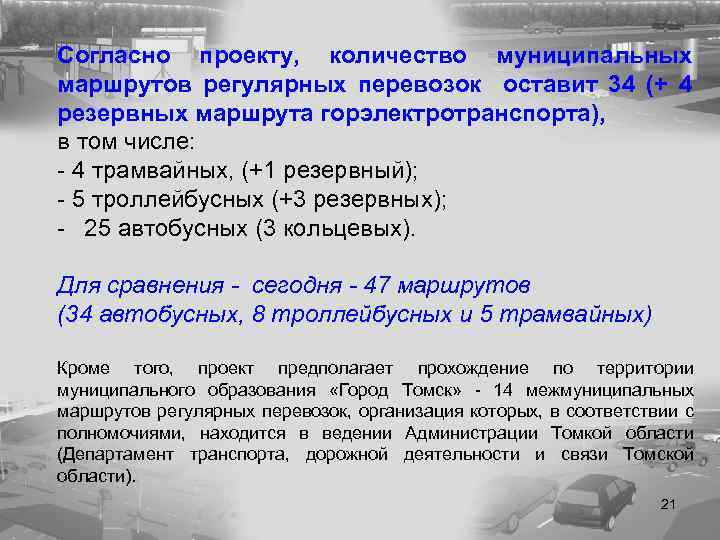 Согласно проекту, количество муниципальных маршрутов регулярных перевозок оставит 34 (+ 4 резервных маршрута горэлектротранспорта),
в том числе:
- 4 трамвайных, (+1 резервный);
- 5 троллейбусных (+3 резервных);
- 25 автобусных (3 кольцевых).

Для сравнения - сегодня - 47 маршрутов
(34 автобусных, 8 троллейбусных и 5 трамвайных)

Кроме того, проект предполагает прохождение по территории муниципального образования «Город Томск» - 14 межмуниципальных маршрутов регулярных перевозок, организация которых, в соответствии с полномочиями, находится в ведении Администрации Томкой области (Департамент транспорта, дорожной деятельности и связи Томской области).

21